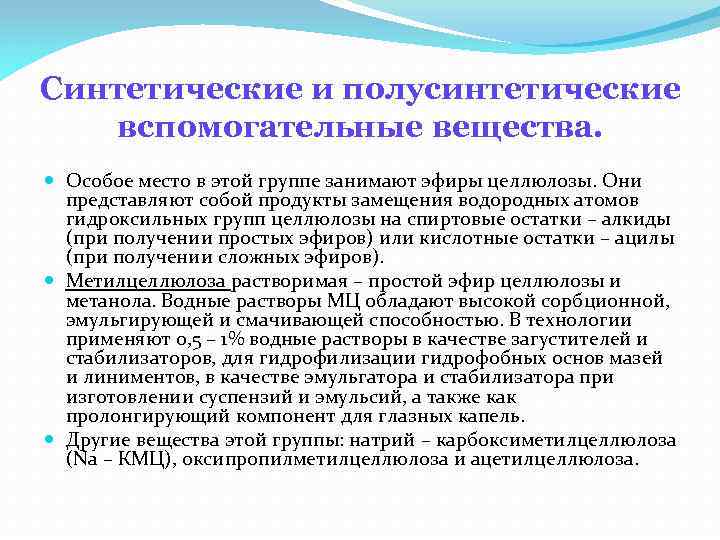 Синтетические и полусинтетические вспомогательные вещества.

Особое место в этой группе занимают эфиры целлюлозы. Они представляют собой продукты замещения водородных атомов гидроксильных групп целлюлозы на спиртовые остатки – алкиды (при получении простых эфиров) или кислотные остатки – ацилы (при получении сложных эфиров).

Метилцеллюлоза растворимая – простой эфир целлюлозы и метанола. Водные растворы МЦ обладают высокой сорбционной, эмульгирующей и смачивающей способностью. В технологии применяют 0,5 – 1% водные растворы в качестве загустителей и стабилизаторов, для гидрофилизации гидрофобных основ мазей и линиментов, в качестве эмульгатора и стабилизатора при изготовлении суспензий и эмульсий, а также как пролонгирующий компонент для глазных капель.

Другие вещества этой группы: натрий – карбоксиметилцеллюлоза (Na – КМЦ), оксипропилметилцеллюлоза и ацетилцеллюлоза.